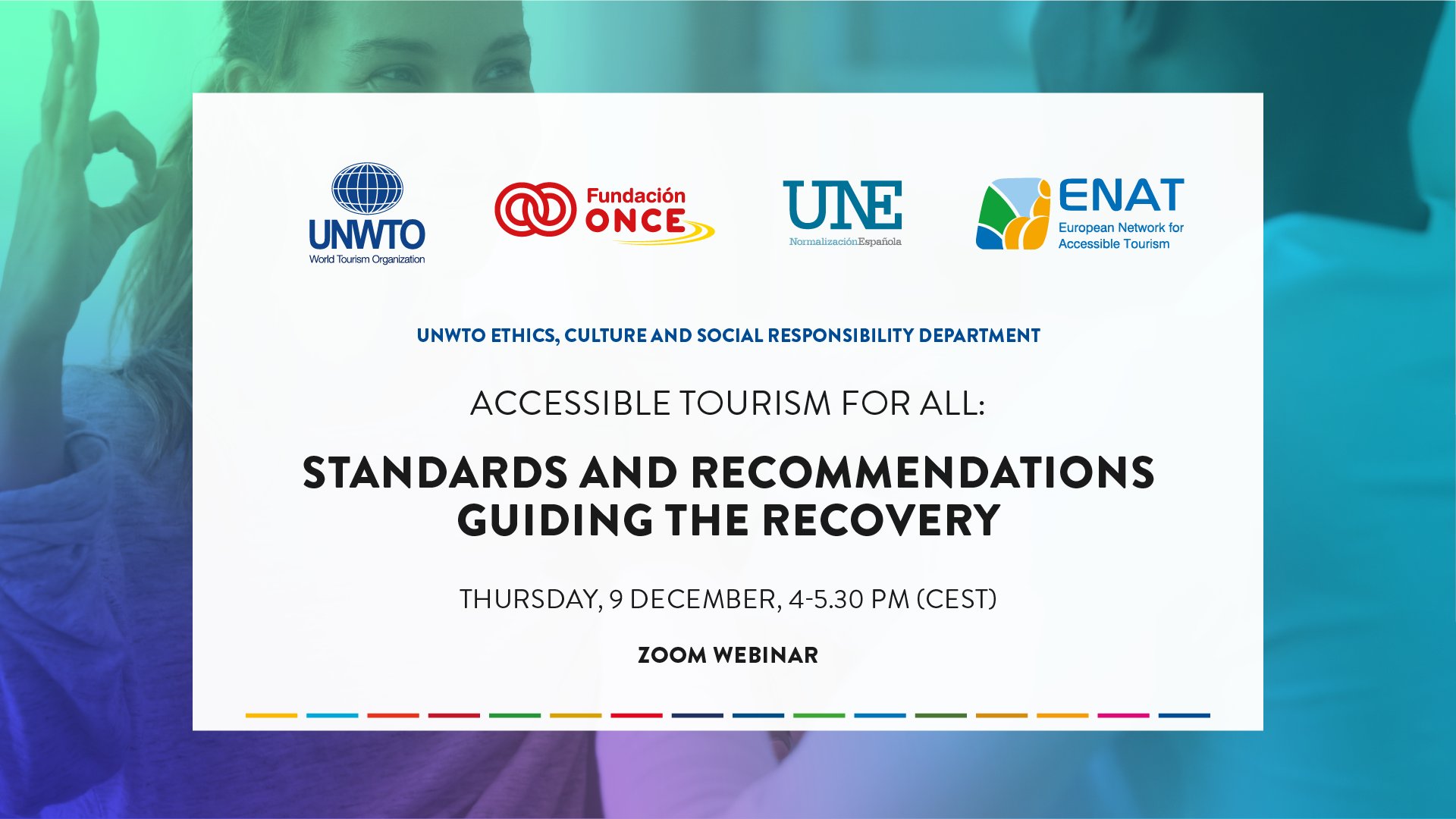 UNWTO
World Tourism Organization

Fundación ONCE

UNE
NormalizaciónEspañola

ENAT
European Network for Accessible Tourism

UNWTO ETHICS, CULTURE AND SOCIAL RESPONSIBILITY DEPARTMENT

ACCESSIBLE TOURISM FOR ALL:

STANDARDS AND RECOMMENDATIONS GUIDING THE RECOVERY

THURSDAY, 9 DECEMBER, 4-5.30 PM (CEST)

ZOOM WEBINAR